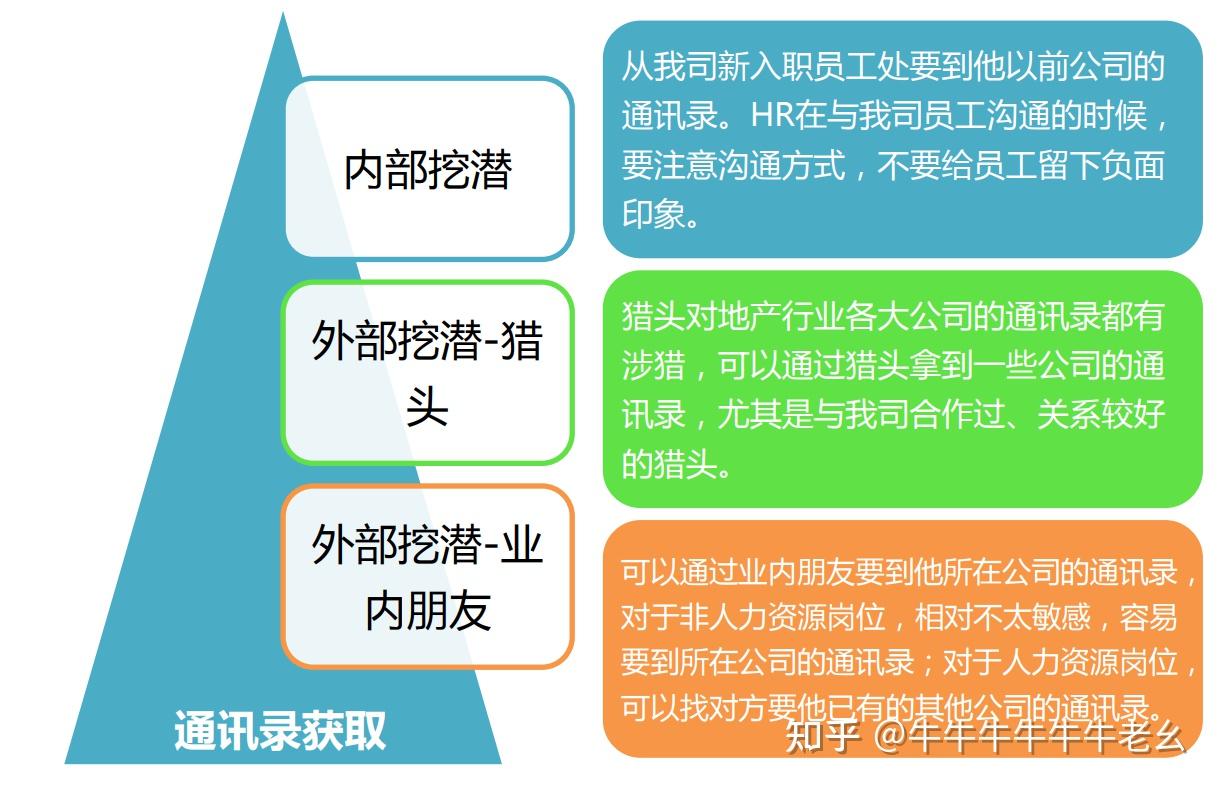 内部挖潜

从我司新入职员工处要到他以前公司的通讯录。HR在与我司员工沟通的时候，要注意沟通方式，不要给员工留下负面印象。

外部挖潜-猎头

猎头对地产行业各大公司的通讯录都有涉猎，可以通过猎头拿到一些公司的通讯录，尤其是与我司合作过、关系较好的猎头。

外部挖潜-业内朋友

可以通过业内朋友要到他所在公司的通讯录，对于非人力资源岗位，相对不太敏感，容易要到所在公司的通讯录；对于人力资源岗位，可以找对方要他已有的其他公司的通讯录。

通讯录获取

知乎 @牛牛牛牛牛牛老幺